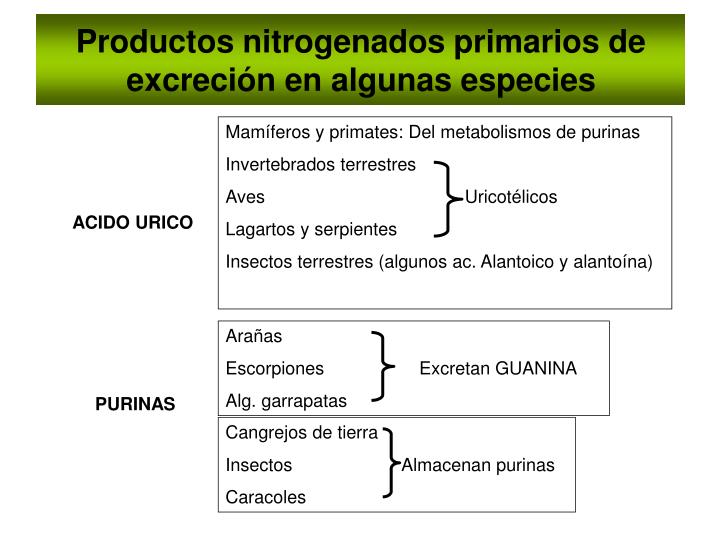 Productos nitrogenados primarios de excreción en algunas especies

ACIDO URICO

Mamíferos y primates: Del metabolismos de purinas

Invertebrados terrestres

Aves

Lagartos y serpientes

Uricotélicos

Insectos terrestres (algunos ac. Alantoico y alantoína)

PURINAS

Arañas

Escorpiones

Alg. garrapatas

Excretan GUANINA

Cangrejos de tierra

Insectos

Caracoles

Almacenan purinas